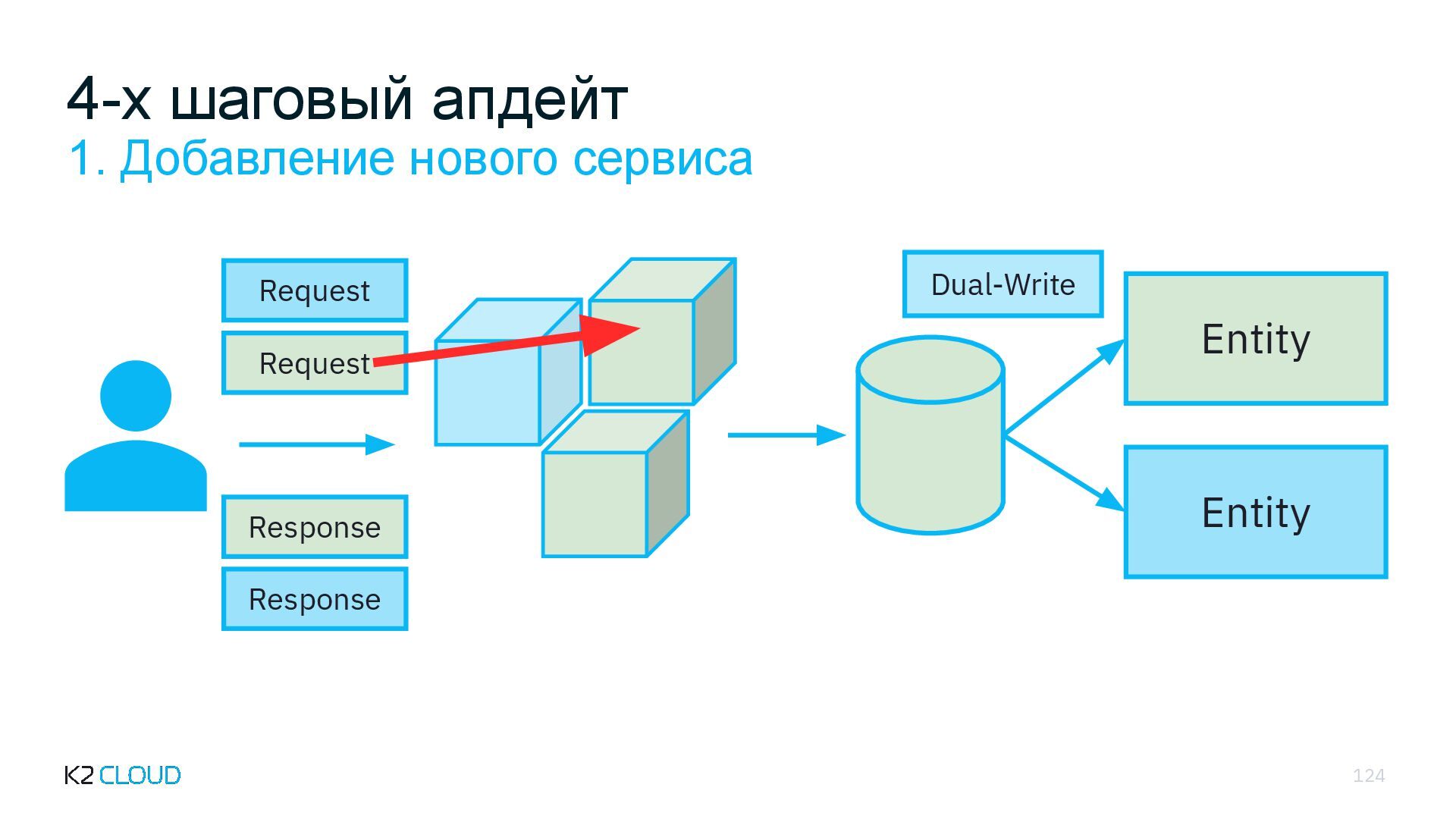 4-х шаговый апдейт
1. Добавление нового сервиса

Request
Request
Response
Response

Dual-Write
Entity
Entity

K2 CLOUD
124